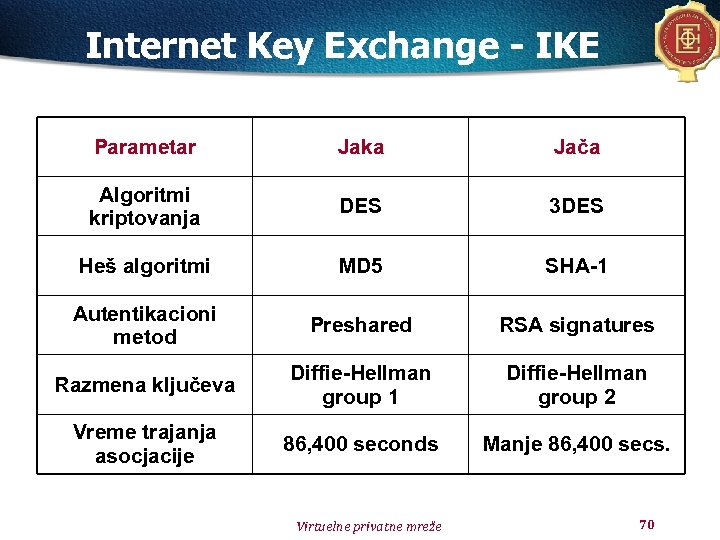 Internet Key Exchange - IKE

| Parametar | Jaka | Jača |
|---|---|---|
| Algoritmi kriptovanja | DES | 3DES |
| Heš algoritmi | MD5 | SHA-1 |
| Autentikacioni metod | Preshared | RSA signatures |
| Razmena ključeva | Diffie-Hellman group 1 | Diffie-Hellman group 2 |
| Vreme trajanja asocjacije | 86,400 seconds | Manje 86,400 secs. |

Virtuelne privatne mreže

70